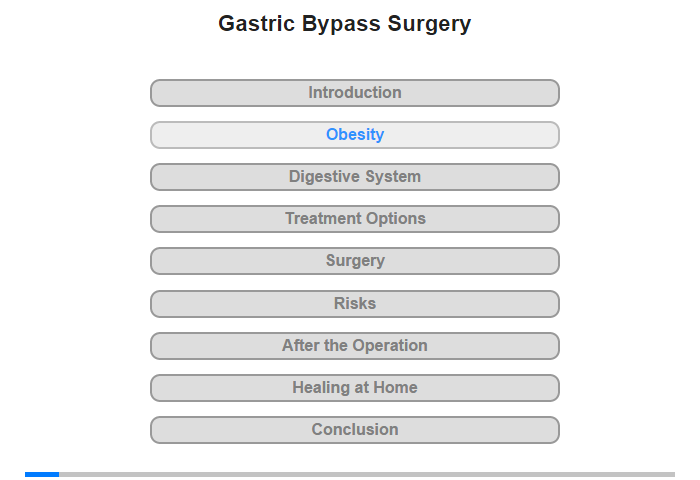 Gastric Bypass Surgery

Introduction

Obesity

Digestive System

Treatment Options

Surgery

Risks

After the Operation

Healing at Home

Conclusion